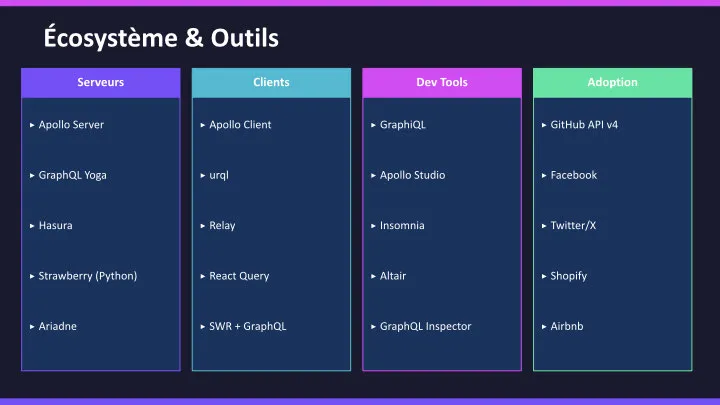 Écosystème & Outils

Serveurs

▸ Apollo Server

▸ GraphQL Yoga

▸ Hasura

▸ Strawberry (Python)

▸ Ariadne

Clients

▸ Apollo Client

▸ urql

▸ Relay

▸ React Query

▸ SWR + GraphQL

Dev Tools

▸ GraphiQL

▸ Apollo Studio

▸ Insomnia

▸ Altair

▸ GraphQL Inspector

Adoption

▸ GitHub API v4

▸ Facebook

▸ Twitter/X

▸ Shopify

▸ Airbnb